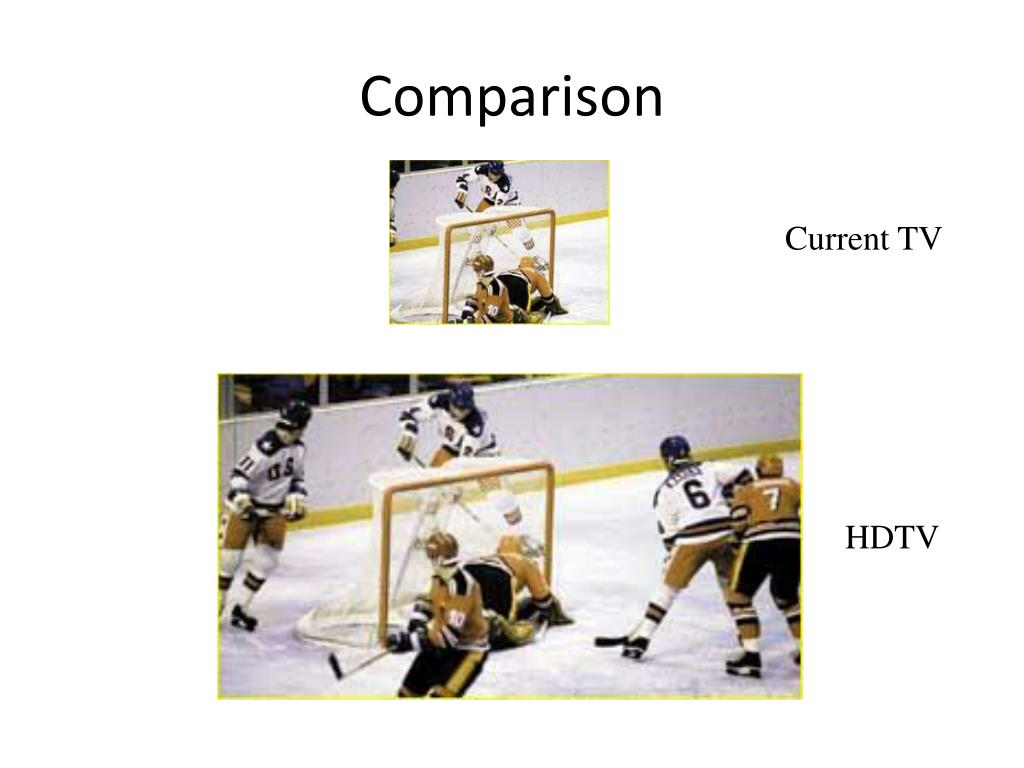 Comparison

Current TV

HDTV